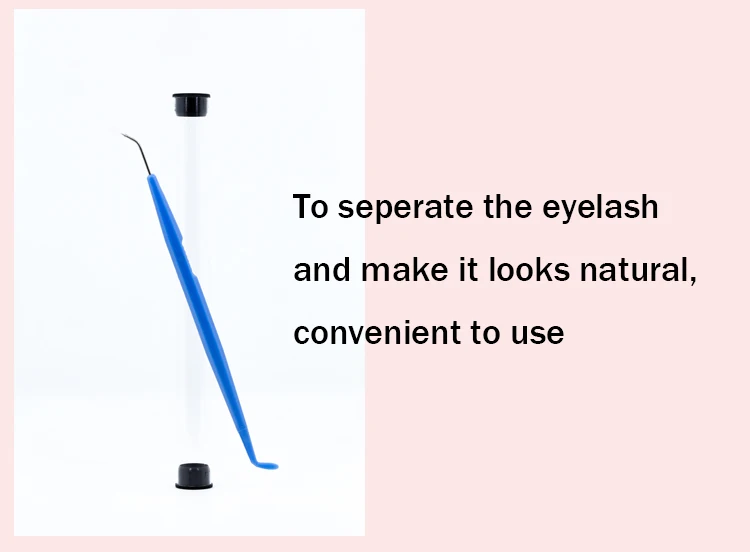 To seperate the eyelash and make it looks natural, convenient to use